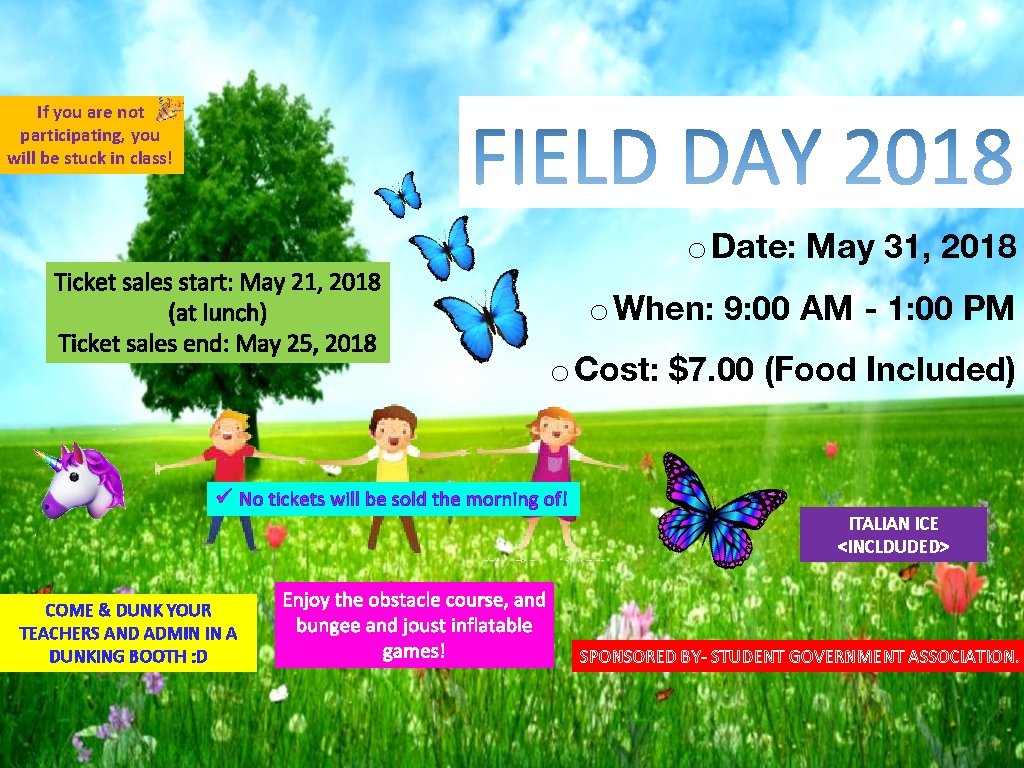 If you are not participating, you will be stuck in class!

FIELD DAY 2018

Ticket sales start: May 21, 2018 (at lunch)
Ticket sales end: May 25, 2018

o Date: May 31, 2018

o When: 9:00 AM - 1:00 PM

o Cost: $7.00 (Food Included)

✓ No tickets will be sold the morning of!

ITALIAN ICE <INCLDUDED>

COME & DUNK YOUR TEACHERS AND ADMIN IN A DUNKING BOOTH :D

Enjoy the obstacle course, and bungee and joust inflatable games!

SPONSORED BY- STUDENT GOVERNMENT ASSOCIATION.